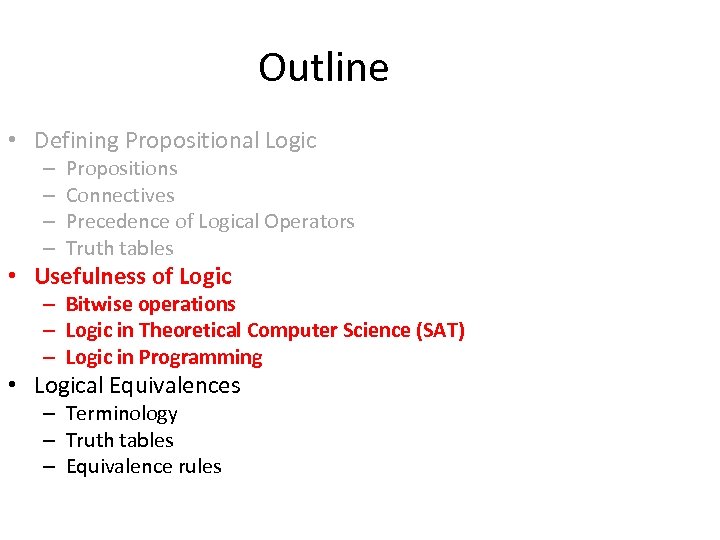 Outline

• Defining Propositional Logic
– Propositions
– Connectives
– Precedence of Logical Operators
– Truth tables
• Usefulness of Logic
– Bitwise operations
– Logic in Theoretical Computer Science (SAT)
– Logic in Programming
• Logical Equivalences
– Terminology
– Truth tables
– Equivalence rules